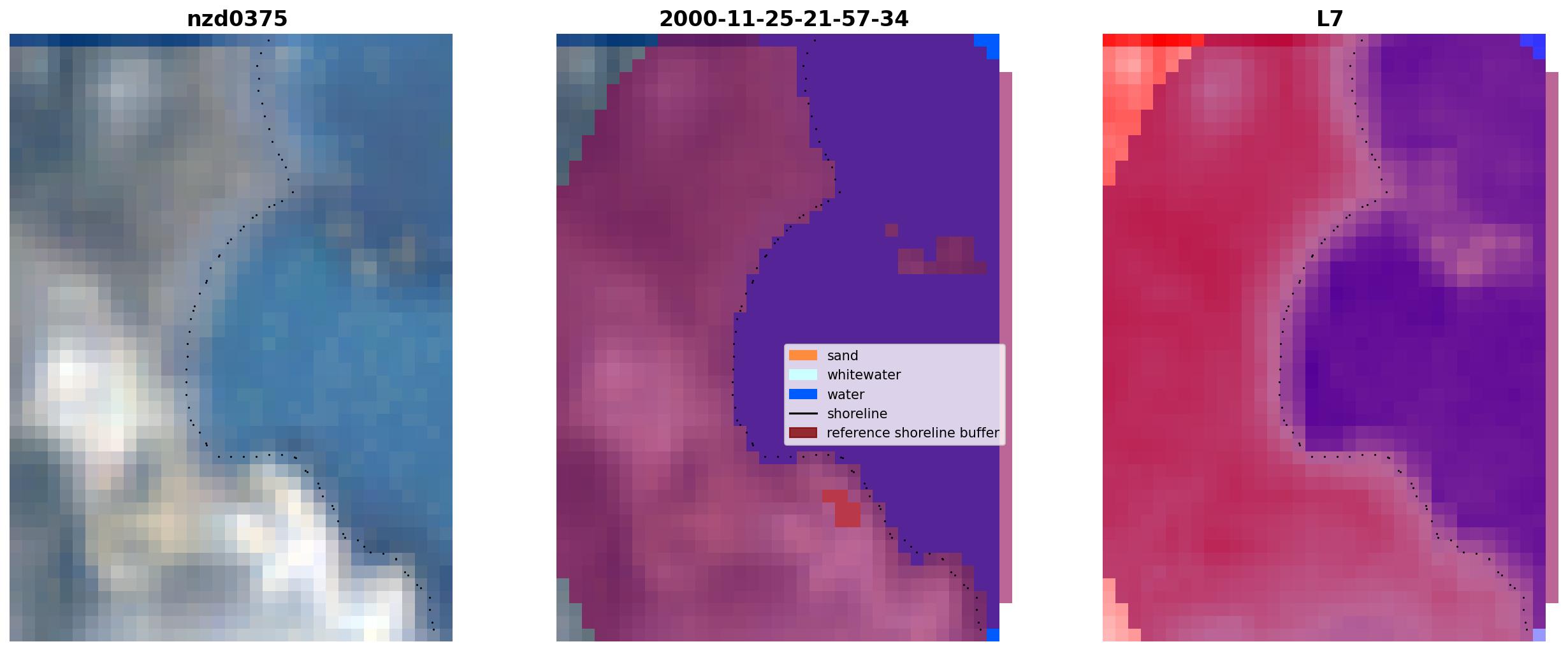 nzd0375

2000-11-25-21-57-34

sand
whitewater
water
shoreline
reference shoreline buffer

L7